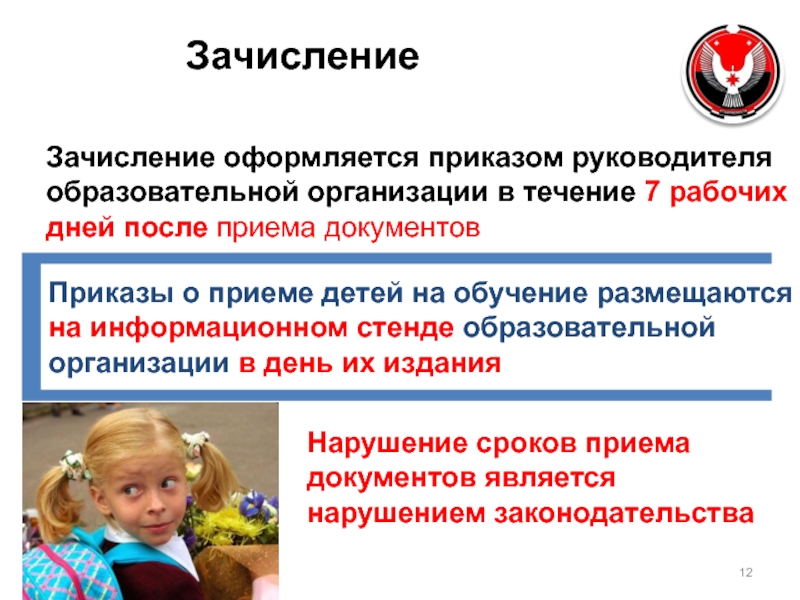 Зачисление

Зачисление оформляется приказом руководителя образовательной организации в течение 7 рабочих дней после приема документов

Приказы о приеме детей на обучение размещаются на информационном стенде образовательной организации в день их издания

Нарушение сроков приема документов является нарушением законодательства

12